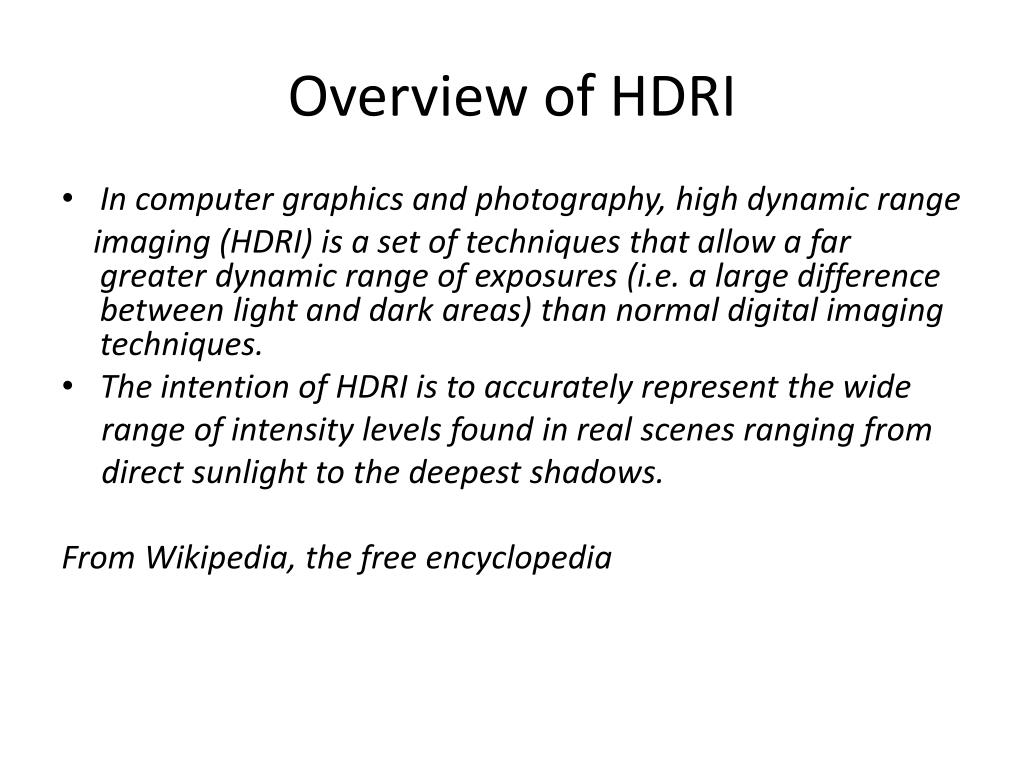 Overview of HDRI

• In computer graphics and photography, high dynamic range imaging (HDRI) is a set of techniques that allow a far greater dynamic range of exposures (i.e. a large difference between light and dark areas) than normal digital imaging techniques.
• The intention of HDRI is to accurately represent the wide range of intensity levels found in real scenes ranging from direct sunlight to the deepest shadows.

From Wikipedia, the free encyclopedia